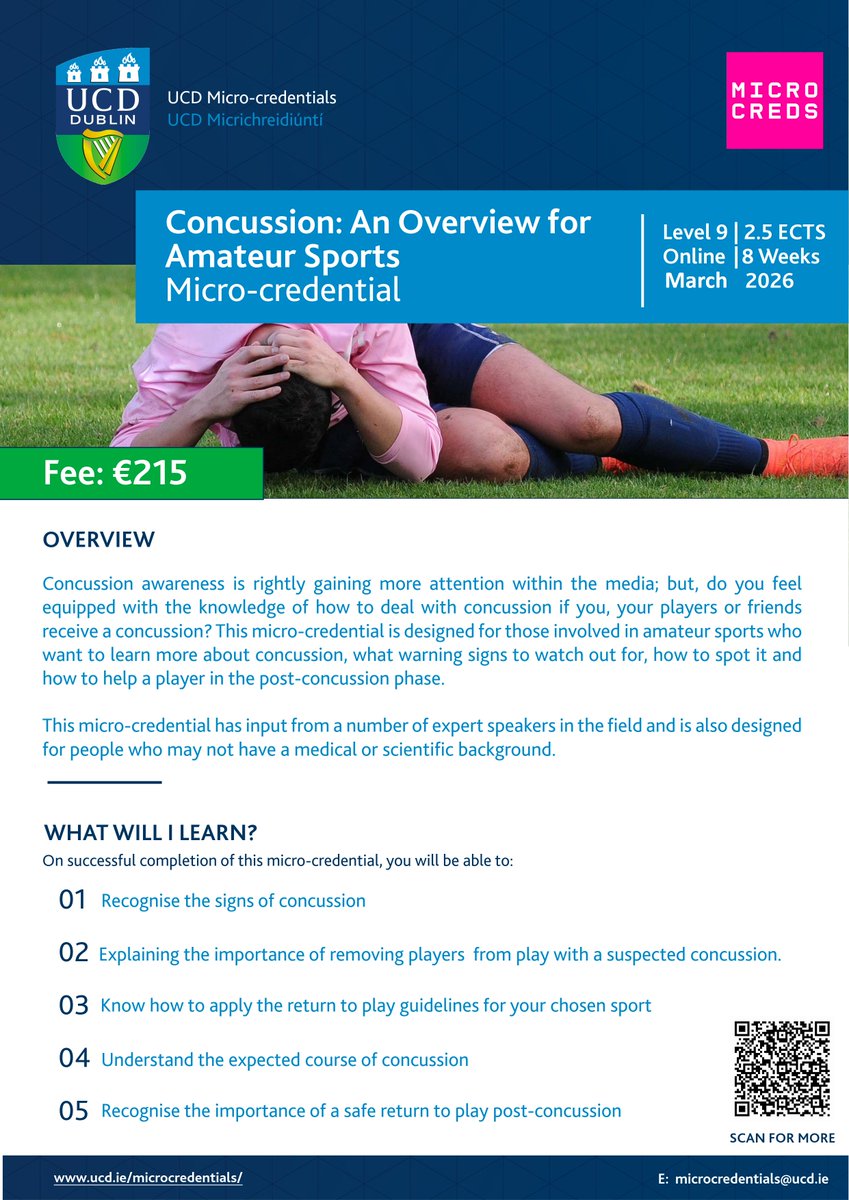 UCD DUBLIN

UCD Micro-credentials
UCD Micrichreidiúntí

MICRO CREDS

Concussion: An Overview for Amateur Sports
Micro-credential

Level 9 | 2.5 ECTS
Online | 8 Weeks
March 2026

Fee: €215

OVERVIEW

Concussion awareness is rightly gaining more attention within the media; but, do you feel equipped with the knowledge of how to deal with concussion if you, your players or friends receive a concussion? This micro-credential is designed for those involved in amateur sports who want to learn more about concussion, what warning signs to watch out for, how to spot it and how to help a player in the post-concussion phase.

This micro-credential has input from a number of expert speakers in the field and is also designed for people who may not have a medical or scientific background.

WHAT WILL I LEARN?
On successful completion of this micro-credential, you will be able to:

01 Recognise the signs of concussion

02 Explaining the importance of removing players from play with a suspected concussion.

03 Know how to apply the return to play guidelines for your chosen sport

04 Understand the expected course of concussion

05 Recognise the importance of a safe return to play post-concussion

SCAN FOR MORE

www.ucd.ie/microcredentials/

E: microcredentials@ucd.ie